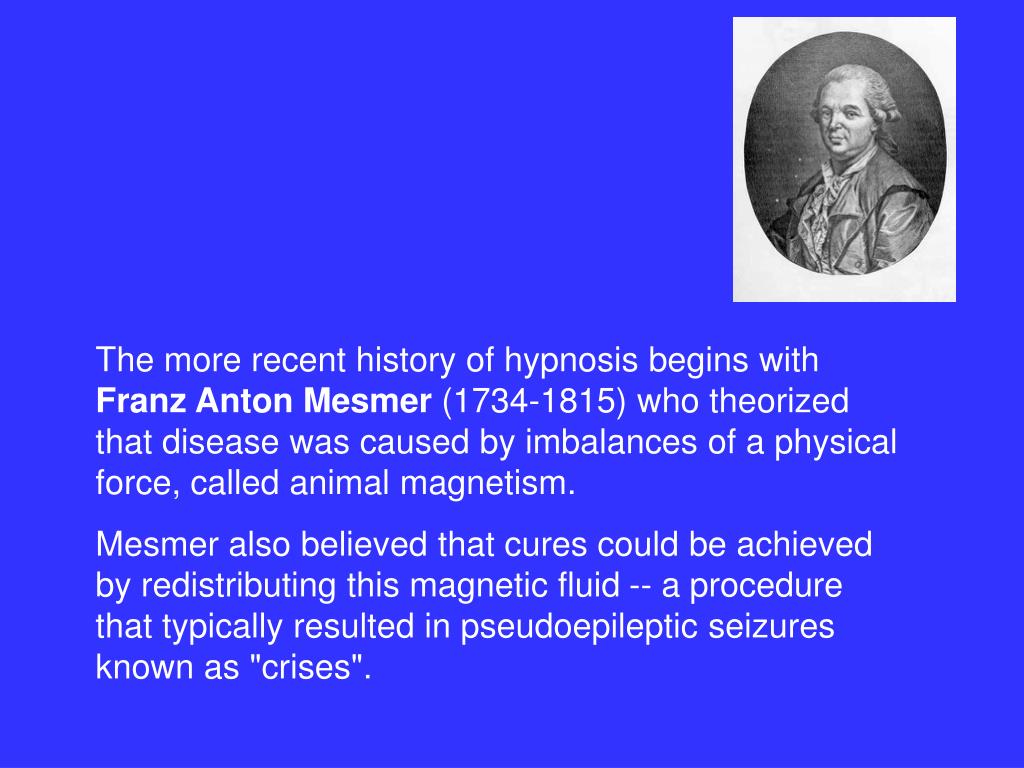 The more recent history of hypnosis begins with Franz Anton Mesmer (1734-1815) who theorized that disease was caused by imbalances of a physical force, called animal magnetism.

Mesmer also believed that cures could be achieved by redistributing this magnetic fluid -- a procedure that typically resulted in pseudoepileptic seizures known as "crises".